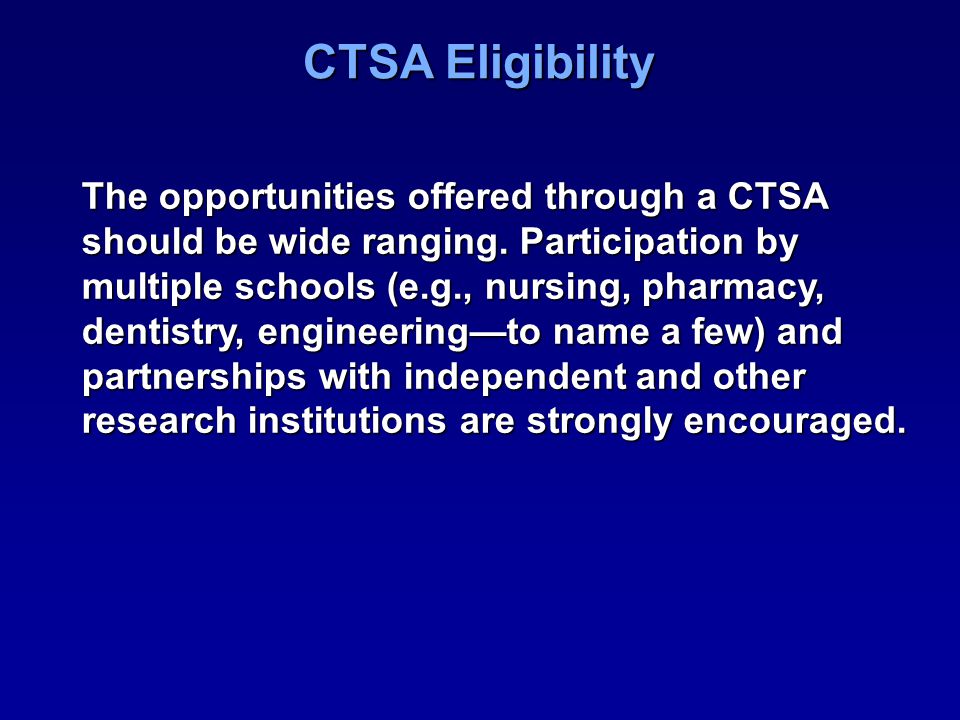 CTSA Eligibility

The opportunities offered through a CTSA should be wide ranging. Participation by multiple schools (e.g., nursing, pharmacy, dentistry, engineering—to name a few) and partnerships with independent and other research institutions are strongly encouraged.